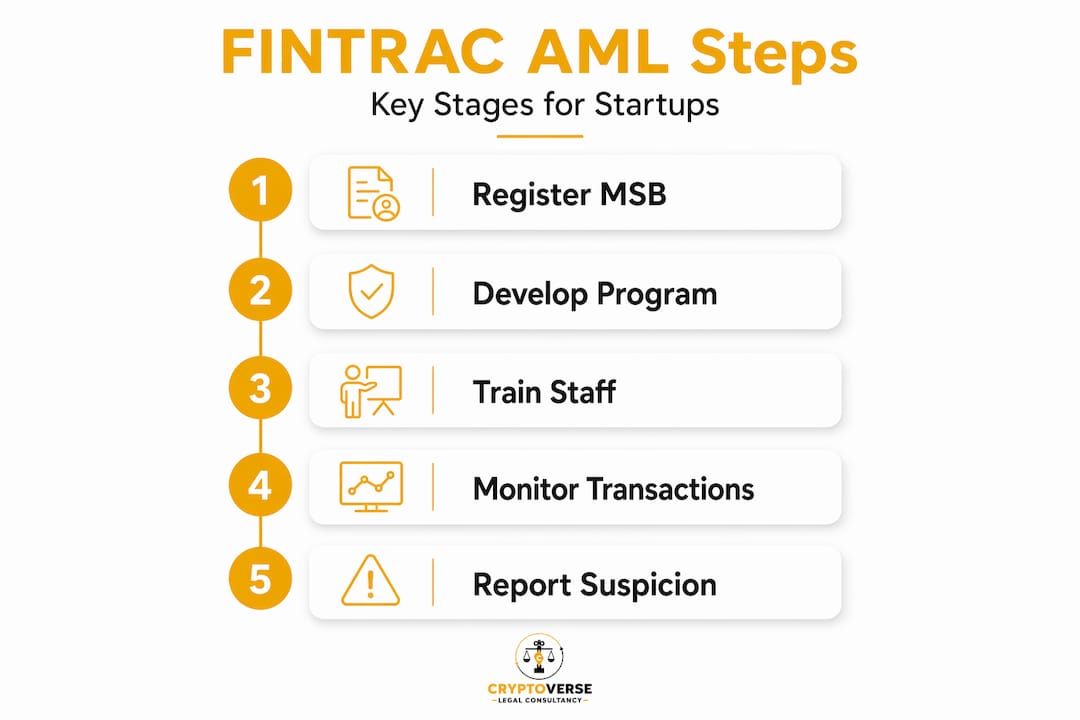 FINTRAC AML Steps

Key Stages for Startups

1 Register MSB

2 Develop Program

3 Train Staff

4 Monitor Transactions

5 Report Suspicion

CRYPTOVERSE
LEGAL CONSULTANCY